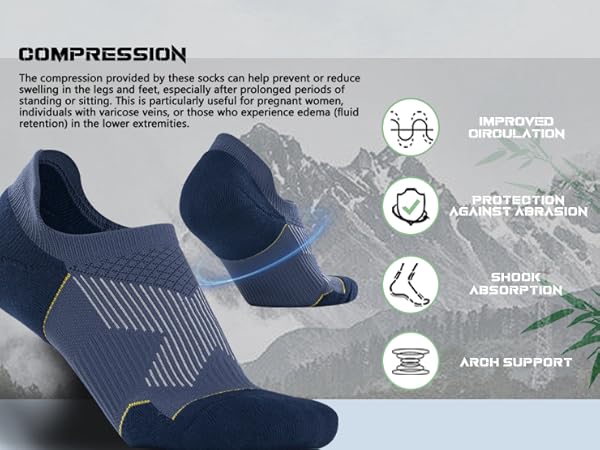 COMPRESSION

The compression provided by these socks can help prevent or reduce swelling in the legs and feet, especially after prolonged periods of standing or sitting. This is particularly useful for pregnant women, individuals with varicose veins, or those who experience edema (fluid retention) in the lower extremities.

IMPROVED CIRCULATION

PROTECTION AGAINST ABRASION

SHOCK ABSORPTION

ARCH SUPPORT